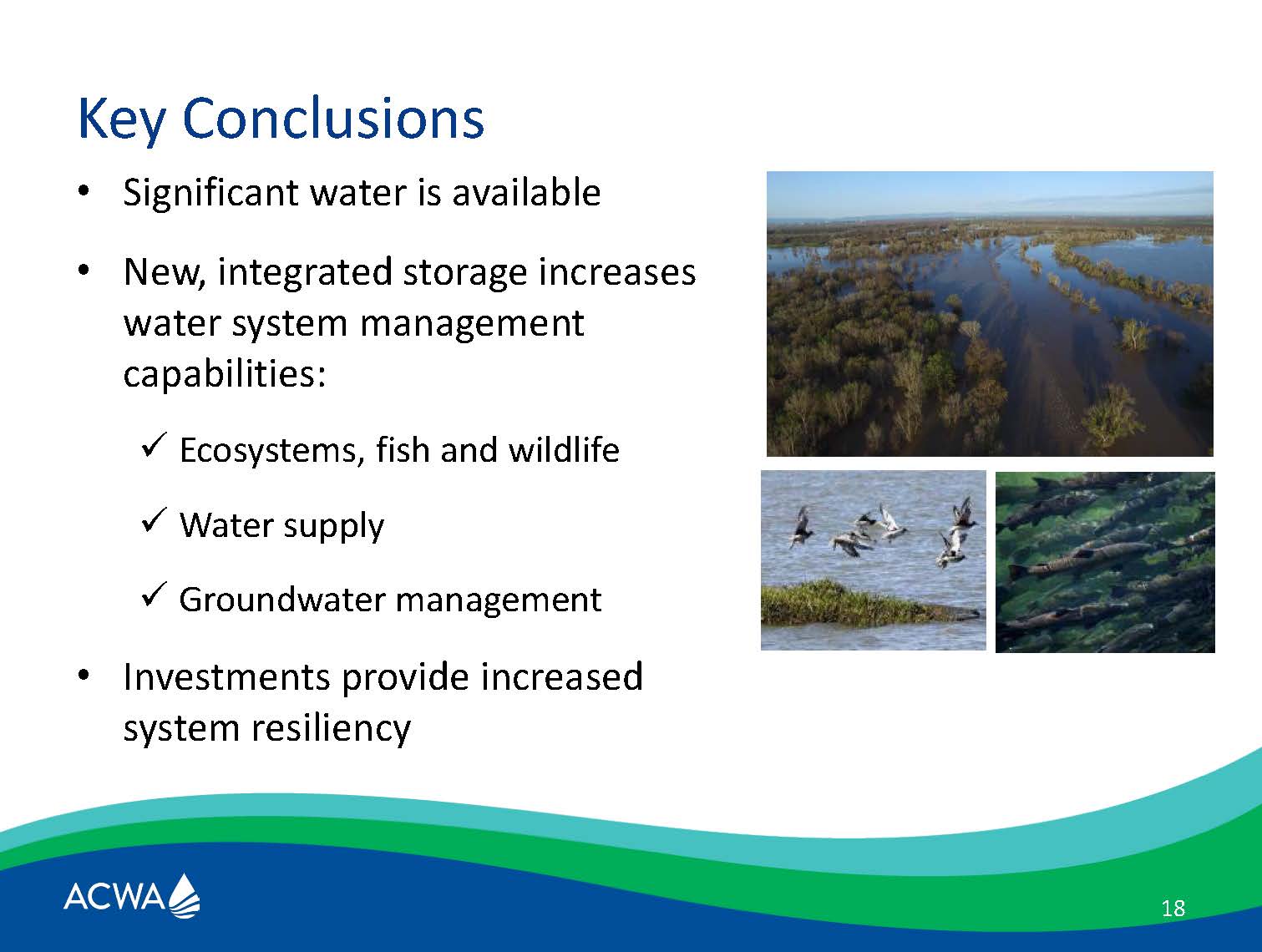 Key Conclusions

• Significant water is available

• New, integrated storage increases water system management capabilities:

✓ Ecosystems, fish and wildlife

✓ Water supply

✓ Groundwater management

• Investments provide increased system resiliency

ACWA

18